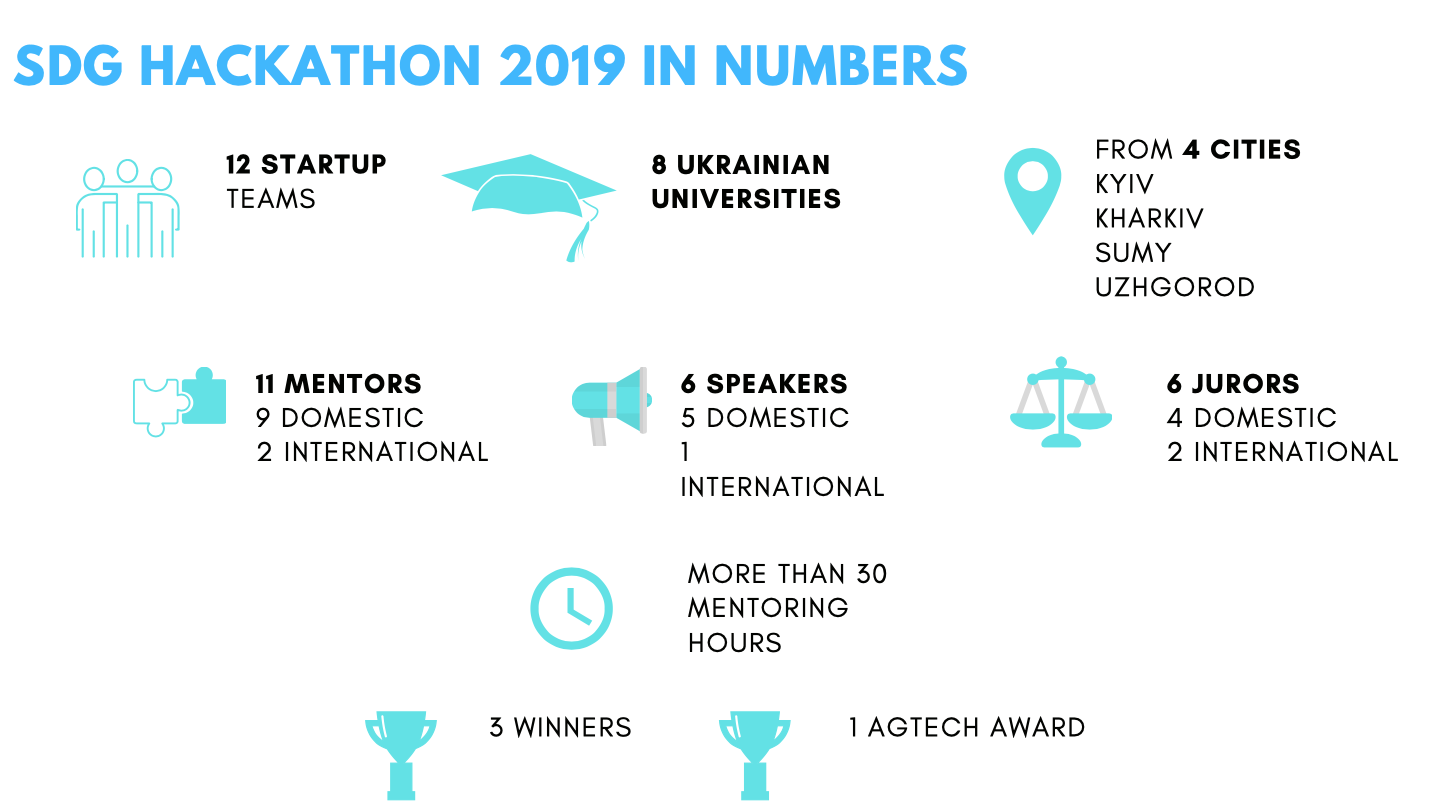 SDG HACKATHON 2019 IN NUMBERS

12 STARTUP TEAMS

8 UKRAINIAN UNIVERSITIES

FROM 4 CITIES
KYIV
KHARKIV
SUMY
UZHGOROD

11 MENTORS
9 DOMESTIC
2 INTERNATIONAL

6 SPEAKERS
5 DOMESTIC
1 INTERNATIONAL

6 JURORS
4 DOMESTIC
2 INTERNATIONAL

MORE THAN 30 MENTORING HOURS

3 WINNERS

1 AGTECH AWARD